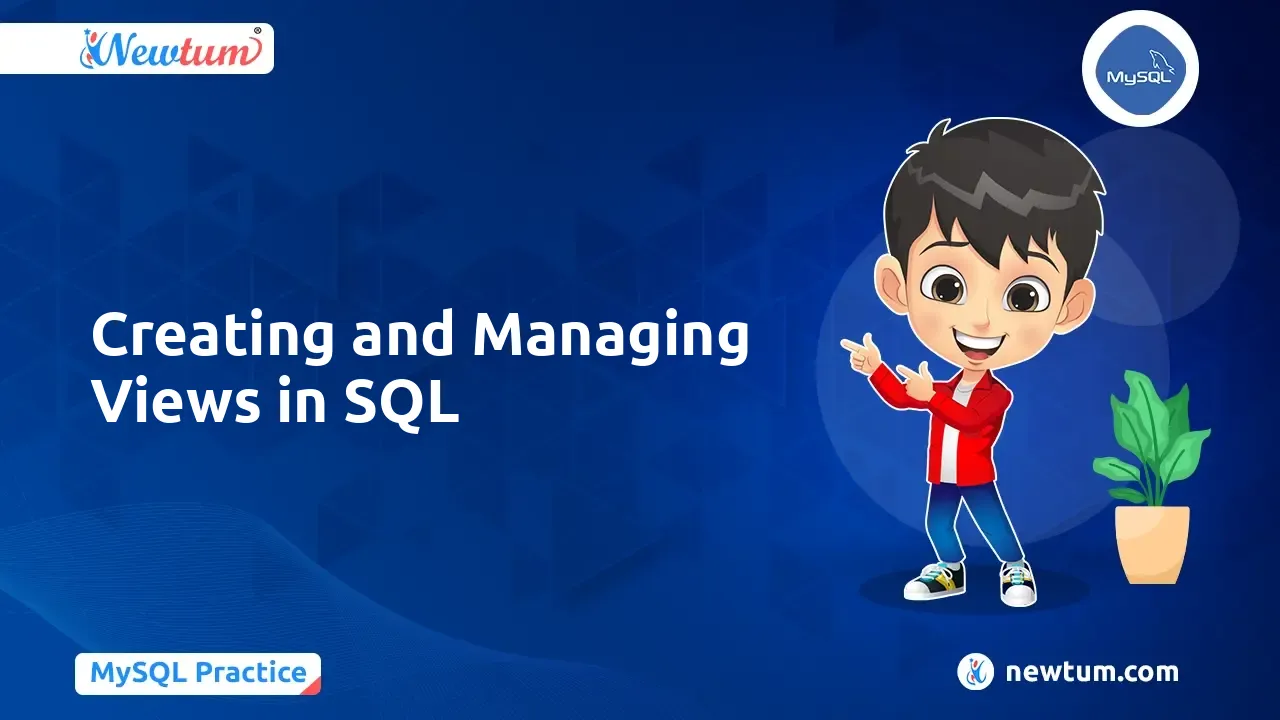 Newtum®

MySQL

Creating and Managing Views in SQL

MySQL Practice

newtum.com